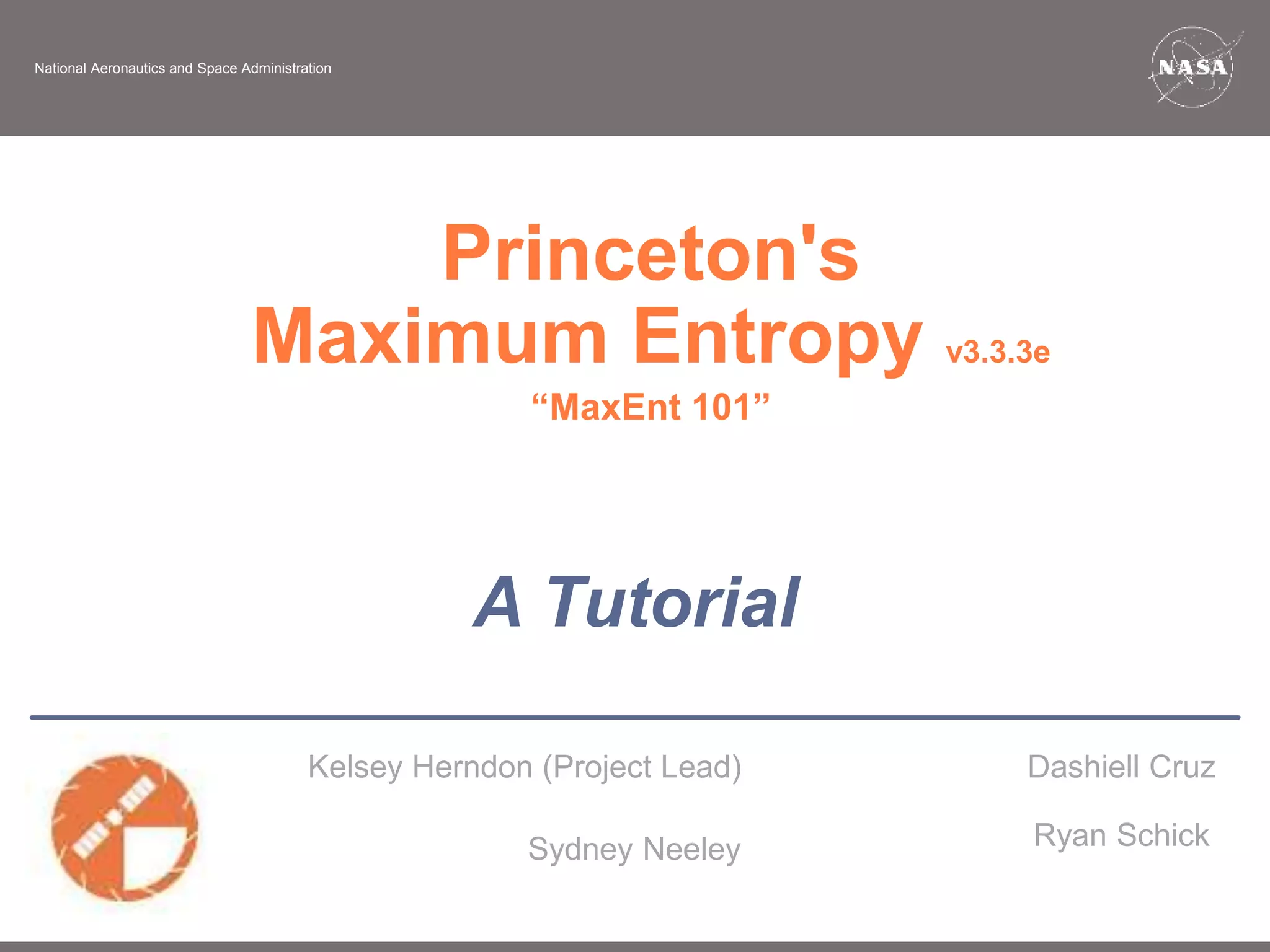 National Aeronautics and Space Administration

NASA

Princeton's
Maximum Entropy v3.3.3e
“MaxEnt 101”

A Tutorial

Kelsey Herndon (Project Lead)

Sydney Neeley

Dashiell Cruz

Ryan Schick